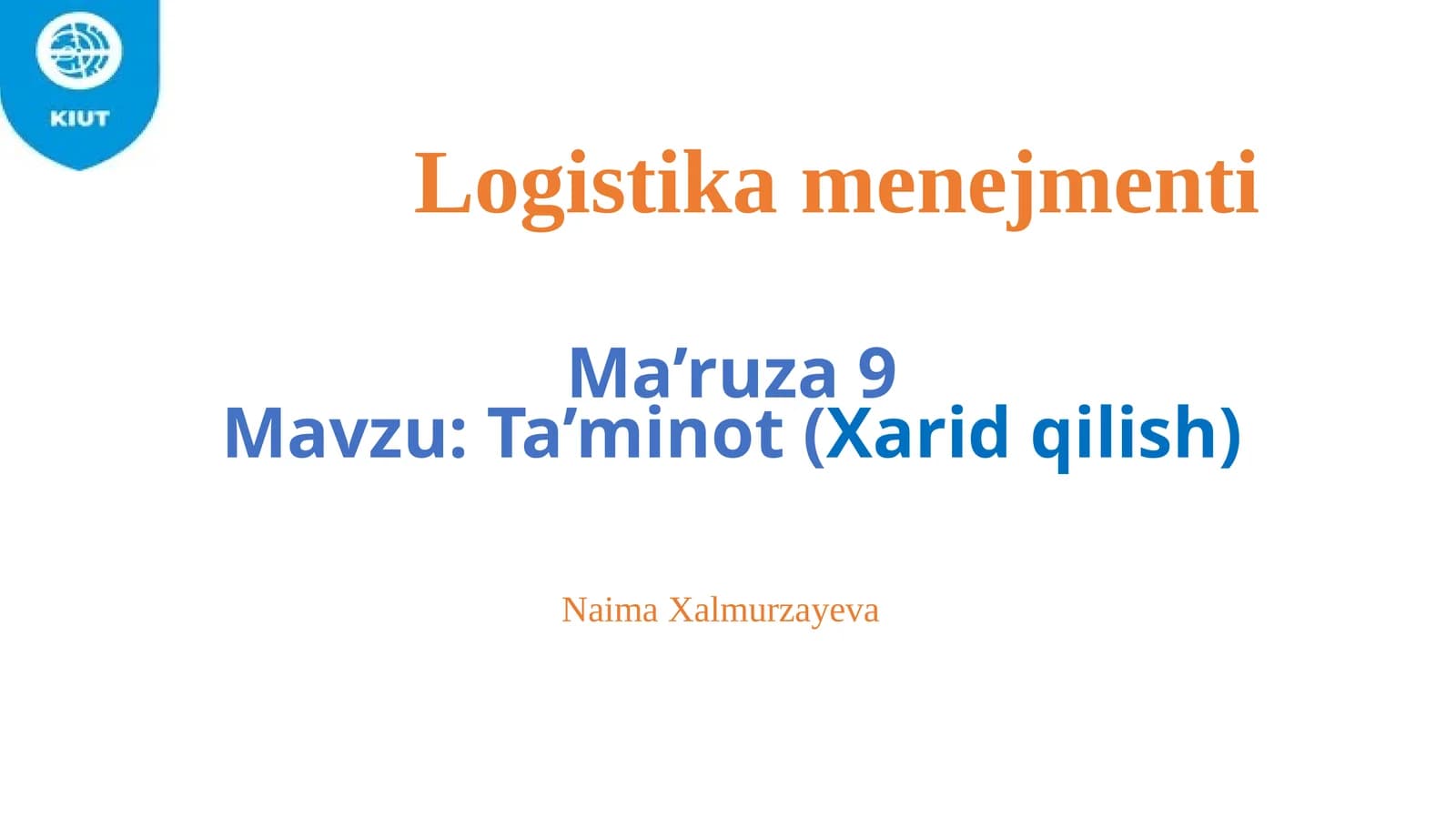 KIUT

Logistika menejmenti

Ma’ruza 9
Mavzu: Ta’minot (Xarid qilish)

Naima Xalmurzayeva